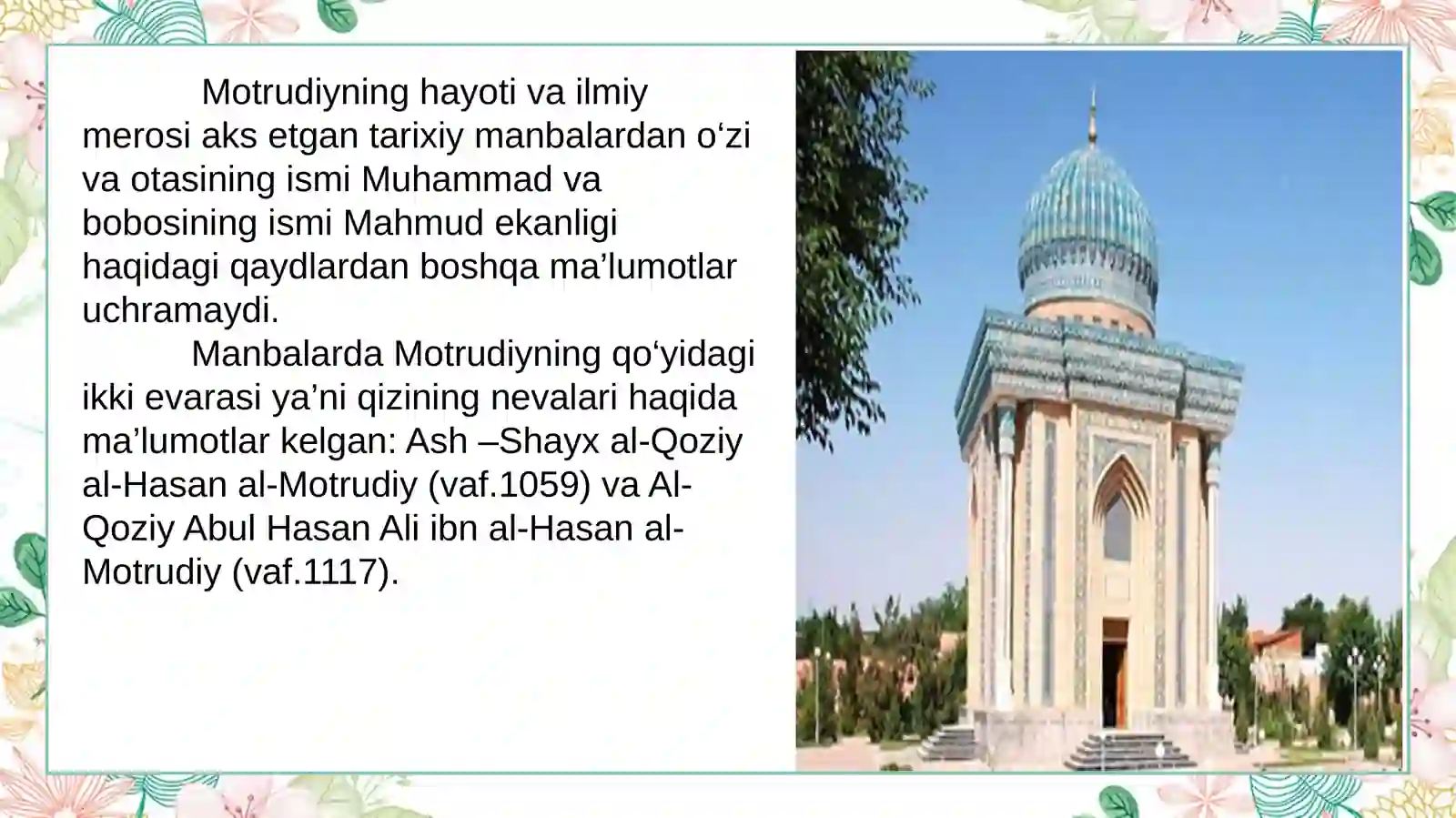 Motrudiyning hayoti va ilmiy merosi aks etgan tarixiy manbalardan o‘zi va otasining ismi Muhammad va bobosining ismi Mahmud ekanligi haqidagi qaydlardan boshqa ma’lumotlar uchramaydi.

Manbalarda Motrudiyning qo‘yidagi ikki evarasi ya’ni qizining nevalari haqida ma’lumotlar kelgan: Ash –Shayx al-Qoziy al-Hasan al-Motrudiy (vaf.1059) va Al-Qoziy Abul Hasan Ali ibn al-Hasan al-Motrudiy (vaf.1117).